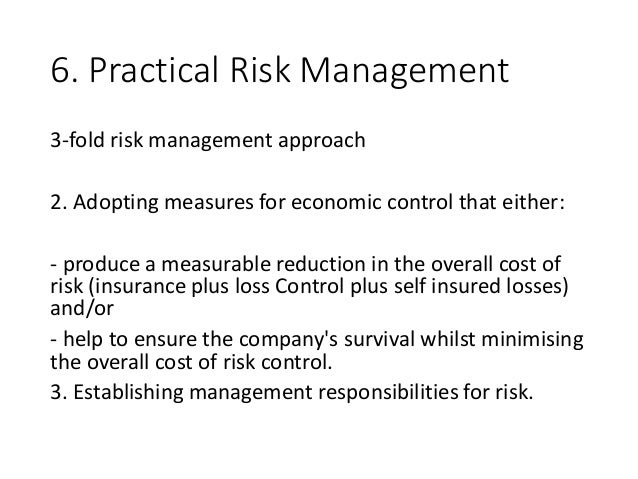 6. Practical Risk Management

3-fold risk management approach

2. Adopting measures for economic control that either:

- produce a measurable reduction in the overall cost of risk (insurance plus loss Control plus self insured losses) and/or

- help to ensure the company's survival whilst minimising the overall cost of risk control.

3. Establishing management responsibilities for risk.